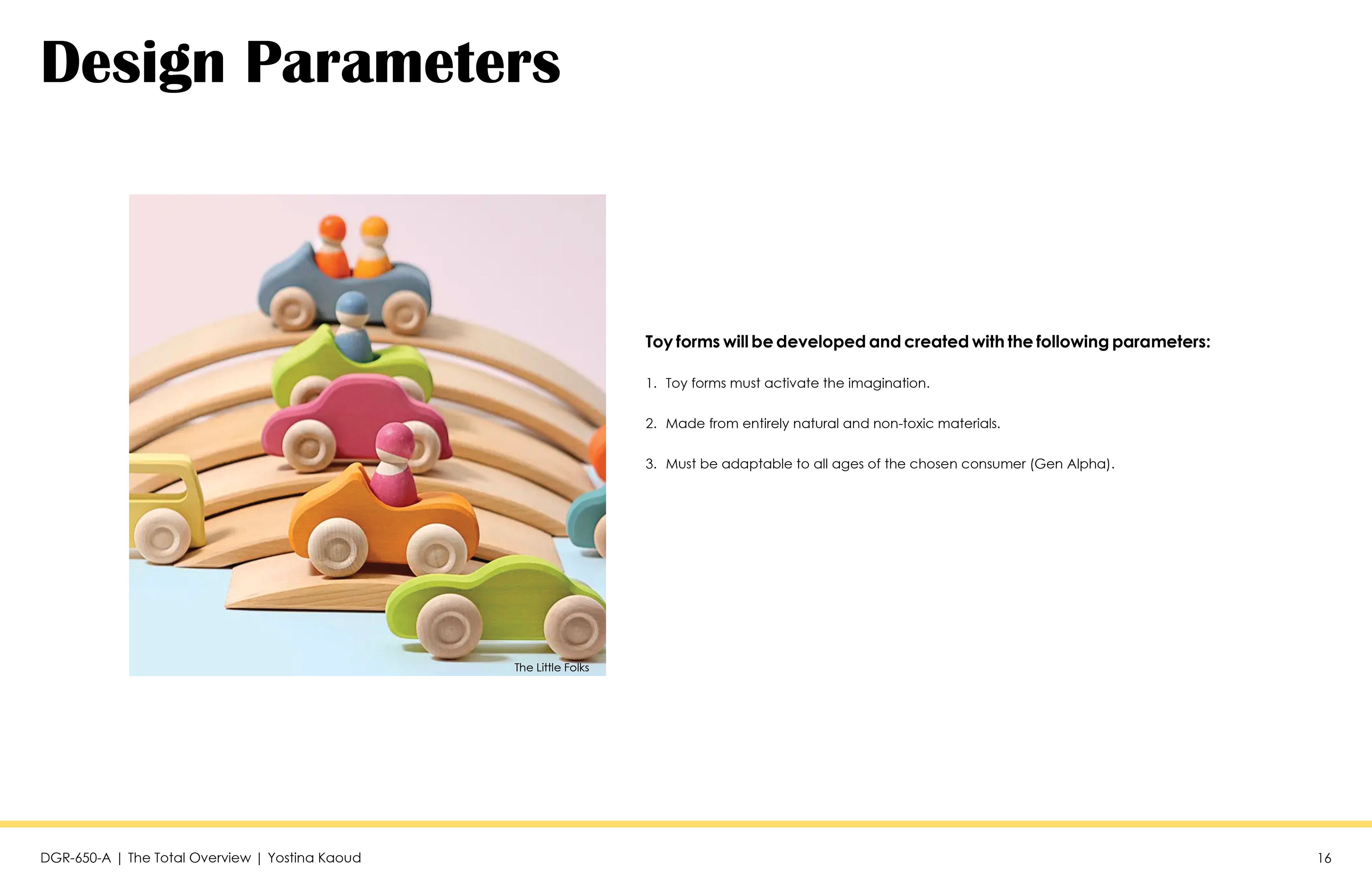 Design Parameters

The Little Folks

Toy forms will be developed and created with the following parameters:

1. Toy forms must activate the imagination.

2. Made from entirely natural and non-toxic materials.

3. Must be adaptable to all ages of the chosen consumer (Gen Alpha).

DGR-650-A | The Total Overview | Yostina Kaoud

16